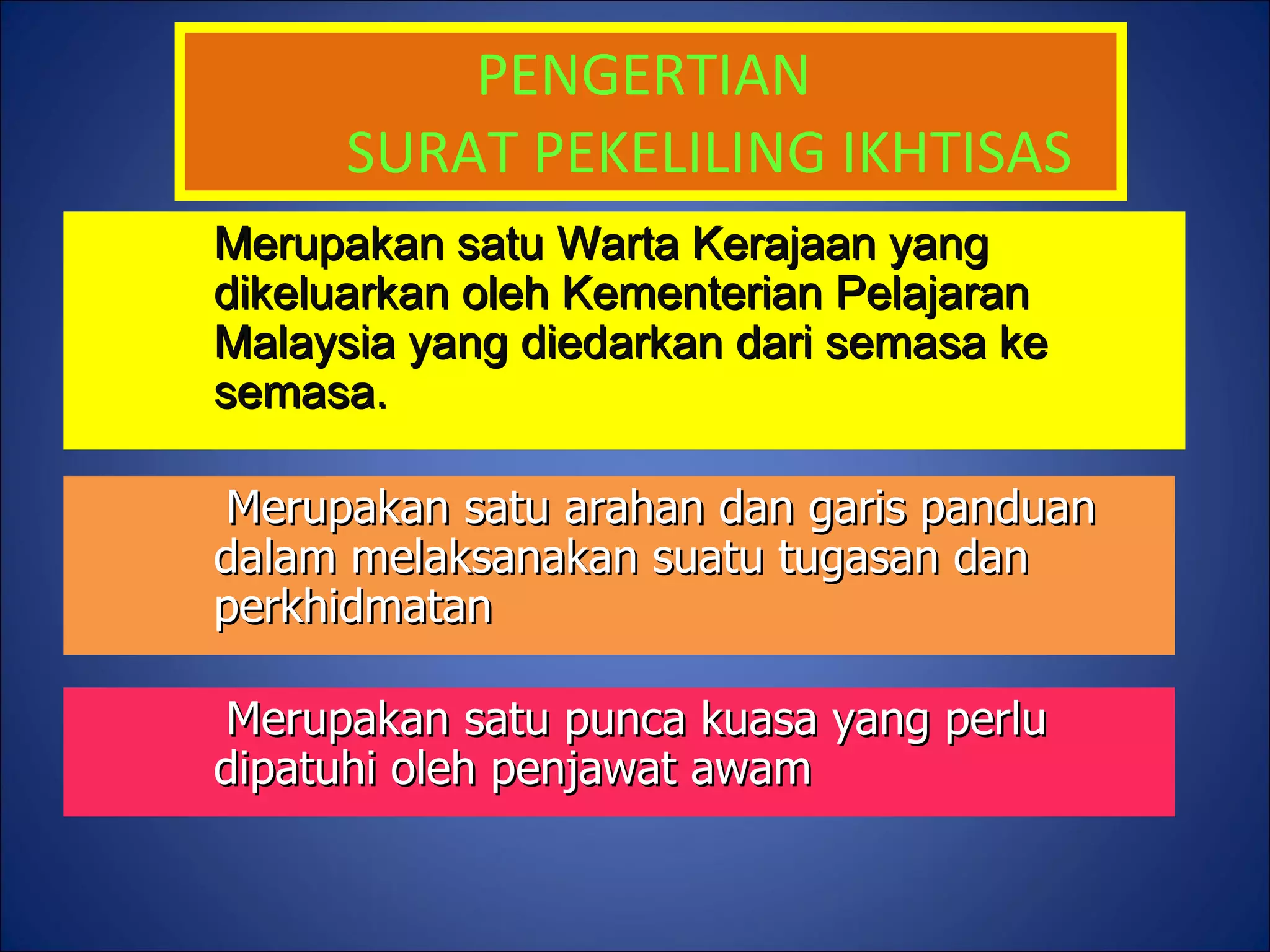 PENGERTIAN
SURAT PEKELILING IKHTISAS

Merupakan satu Warta Kerajaan yang dikeluarkan oleh Kementerian Pelajaran Malaysia yang diedarkan dari semasa ke semasa.

Merupakan satu arahan dan garis panduan dalam melaksanakan suatu tugasan dan perkhidmatan

Merupakan satu punca kuasa yang perlu dipatuhi oleh penjawat awam